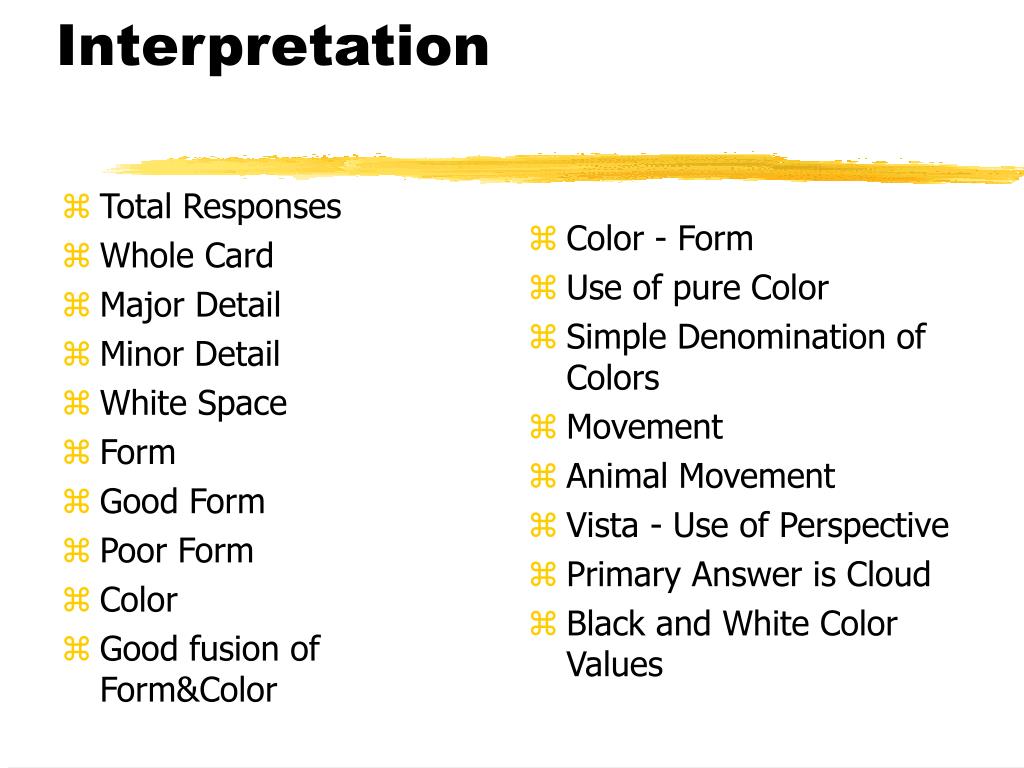 Interpretation

⌘ Total Responses
⌘ Whole Card
⌘ Major Detail
⌘ Minor Detail
⌘ White Space
⌘ Form
⌘ Good Form
⌘ Poor Form
⌘ Color
⌘ Good fusion of Form&Color

⌘ Color - Form
⌘ Use of pure Color
⌘ Simple Denomination of Colors
⌘ Movement
⌘ Animal Movement
⌘ Vista - Use of Perspective
⌘ Primary Answer is Cloud
⌘ Black and White Color Values